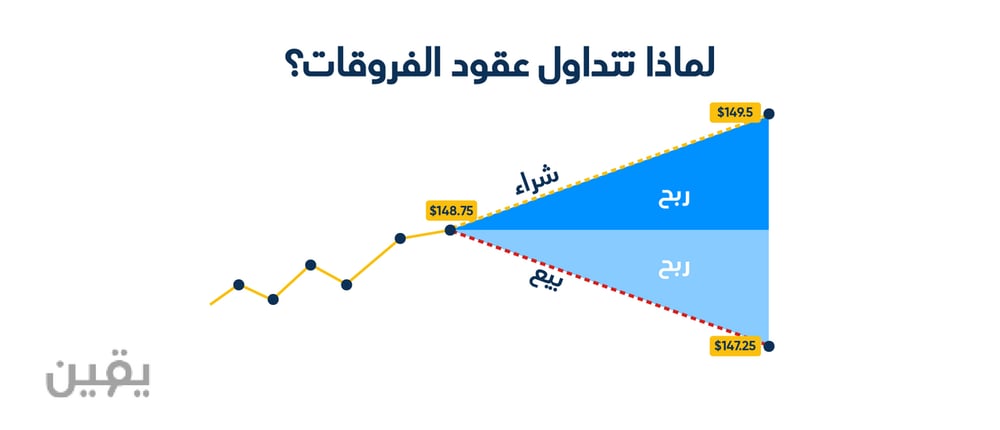 لماذا تتداول عقود الفروقات؟

$149.5

شراء

ربح

$148.75

ربح

بيع

$147.25

يقين